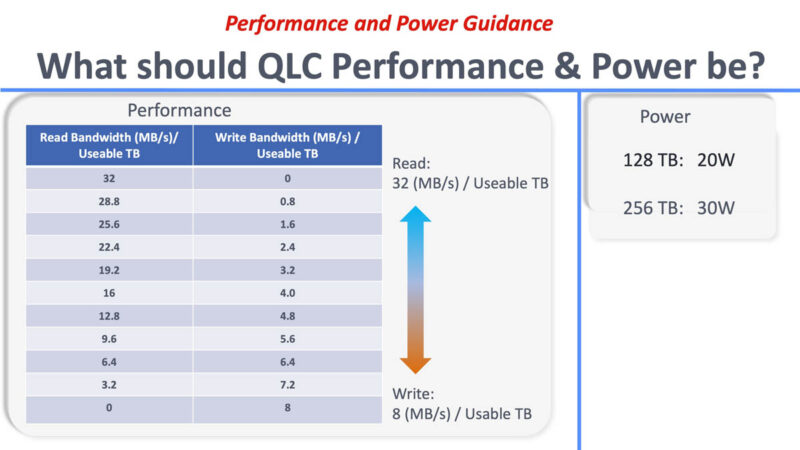 Performance and Power Guidance

What should QLC Performance & Power be?

Performance

| Read Bandwidth (MB/s)/ Useable TB | Write Bandwidth (MB/s) / Useable TB |
|---|---|
| 32 | 0 |
| 28.8 | 0.8 |
| 25.6 | 1.6 |
| 22.4 | 2.4 |
| 19.2 | 3.2 |
| 16 | 4.0 |
| 12.8 | 4.8 |
| 9.6 | 5.6 |
| 6.4 | 6.4 |
| 3.2 | 7.2 |
| 0 | 8 |

Read:
32 (MB/s) / Useable TB

Write:
8 (MB/s) / Usable TB

Power

128 TB: 20W

256 TB: 30W